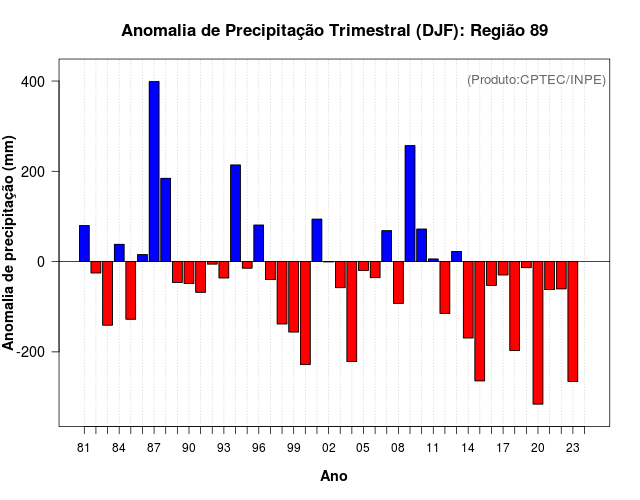 Anomalia de Precipitação Trimestral (DJF): Região 89

(Produto:CPTEC/INPE)

Anomalia de precipitação (mm)

400
200
0
-200

81 84 87 90 93 96 99 02 05 08 11 14 17 20 23

Ano